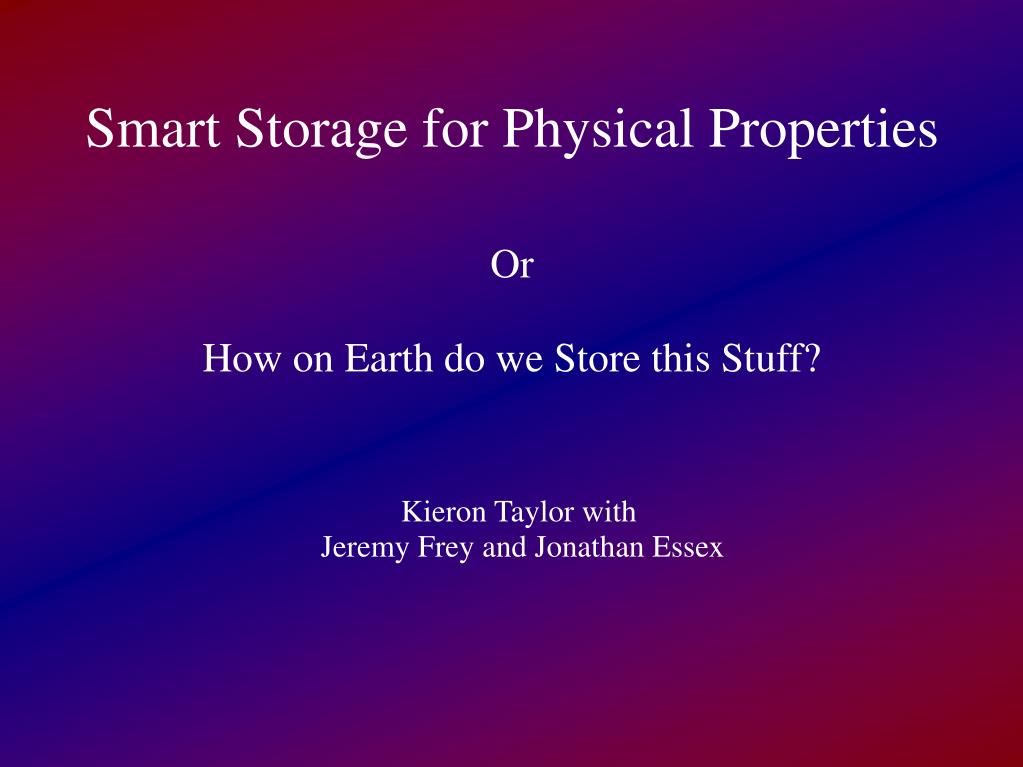 Smart Storage for Physical Properties

Or

How on Earth do we Store this Stuff?

Kieron Taylor with
Jeremy Frey and Jonathan Essex